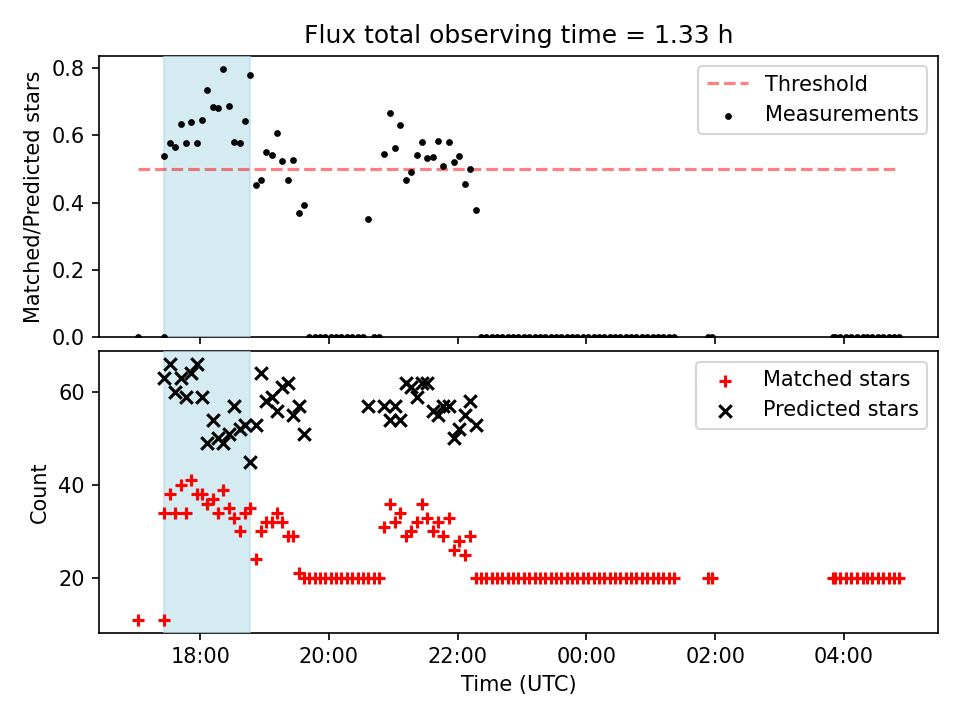 Flux total observing time = 1.33 h

Matched/Predicted stars

0.8
0.6
0.4
0.2
0.0

Threshold
Measurements

Count

60
40
20

Matched stars
Predicted stars

18:00
20:00
22:00
00:00
02:00
04:00

Time (UTC)